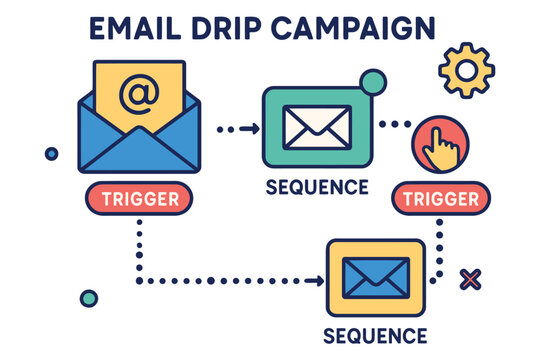 EMAIL DRIP CAMPAIGN

@

TRIGGER

SEQUENCE

TRIGGER

SEQUENCE